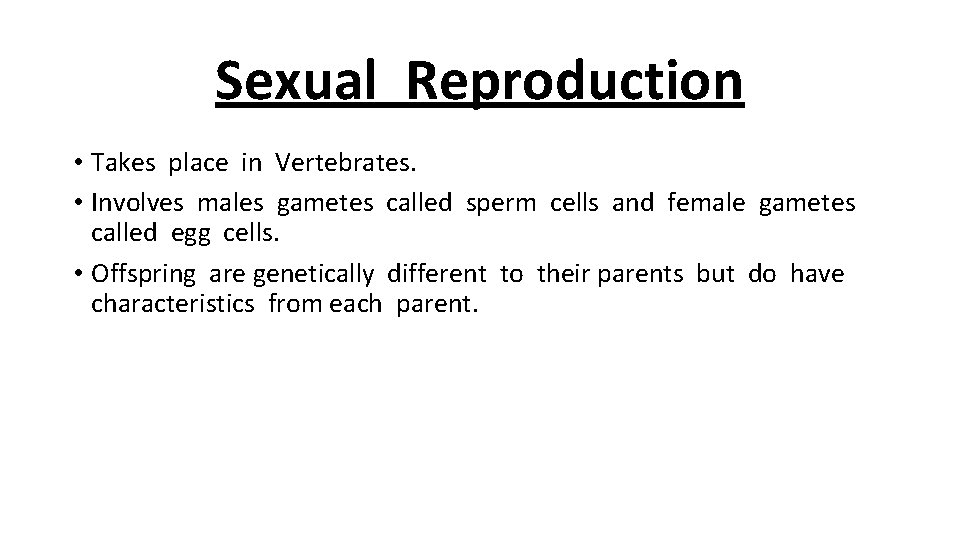 Sexual Reproduction

• Takes place in Vertebrates.
• Involves males gametes called sperm cells and female gametes called egg cells.
• Offspring are genetically different to their parents but do have characteristics from each parent.